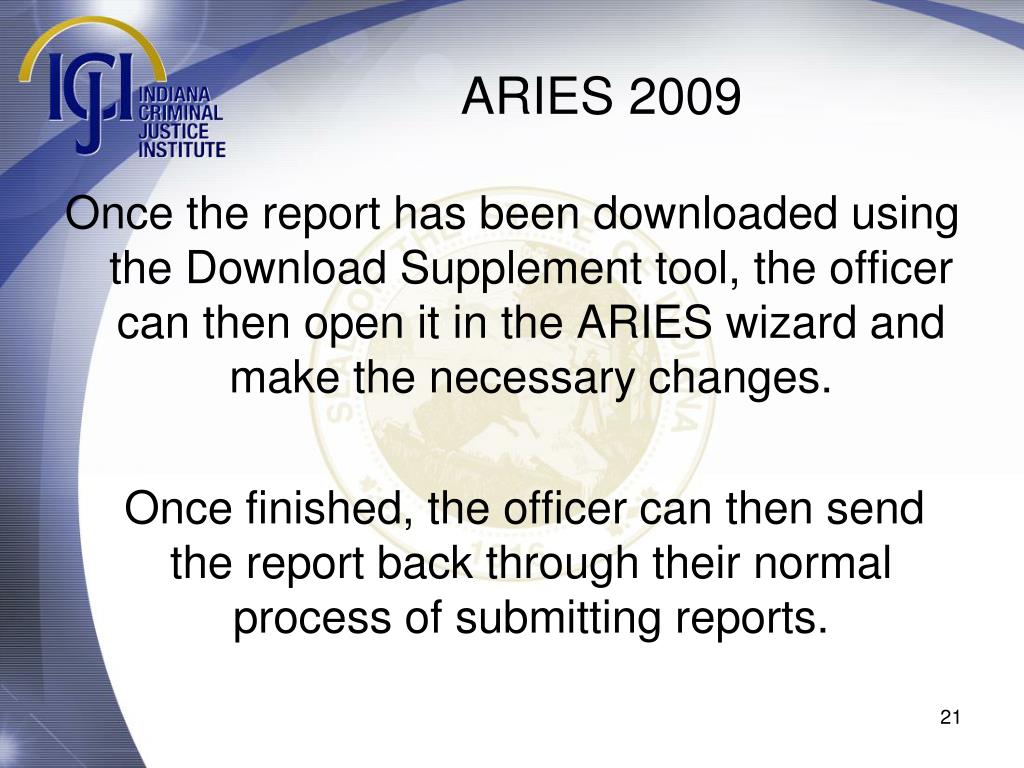 ICJI INDIANA CRIMINAL JUSTICE INSTITUTE

ARIES 2009

Once the report has been downloaded using the Download Supplement tool, the officer can then open it in the ARIES wizard and make the necessary changes.

Once finished, the officer can then send the report back through their normal process of submitting reports.

21